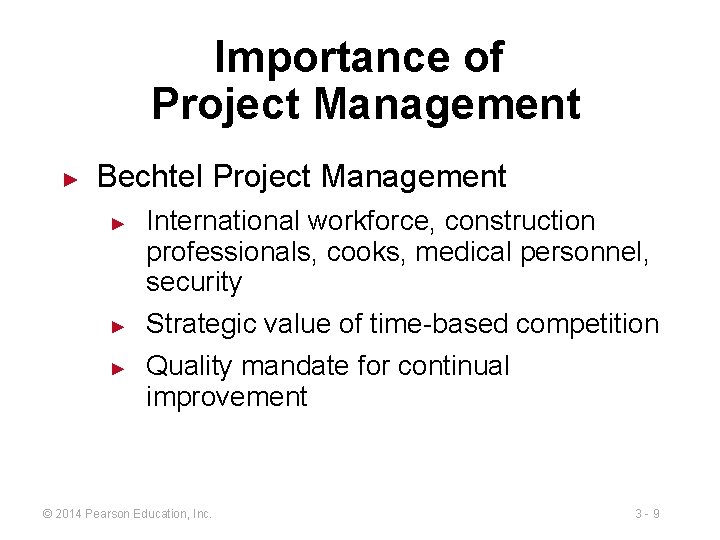 Importance of Project Management

► Bechtel Project Management

► International workforce, construction professionals, cooks, medical personnel, security

► Strategic value of time-based competition

► Quality mandate for continual improvement

© 2014 Pearson Education, Inc.

3 - 9